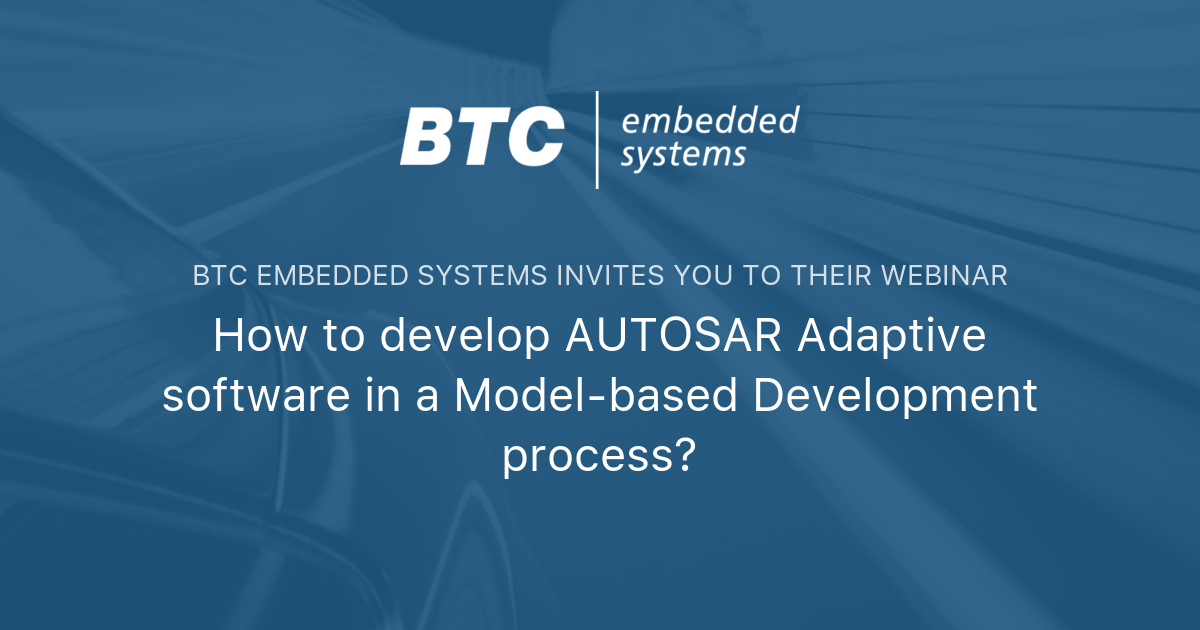 BTC embedded systems

BTC EMBEDDED SYSTEMS INVITES YOU TO THEIR WEBINAR

How to develop AUTOSAR Adaptive software in a Model-based Development process?